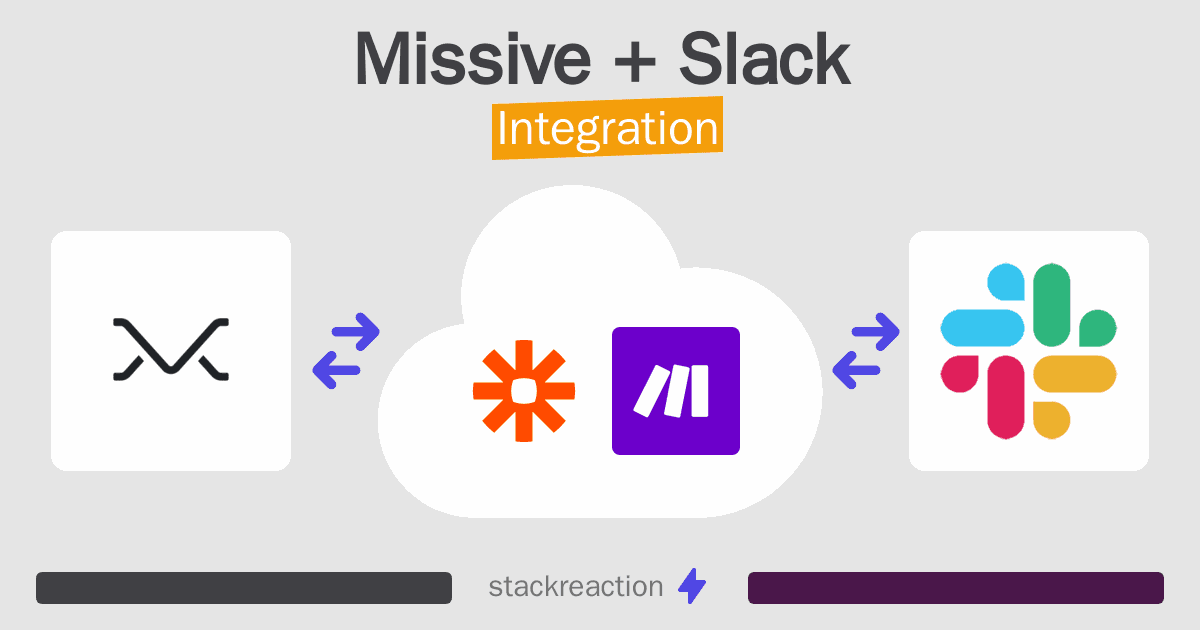 Missive + Slack
Integration

stackreaction